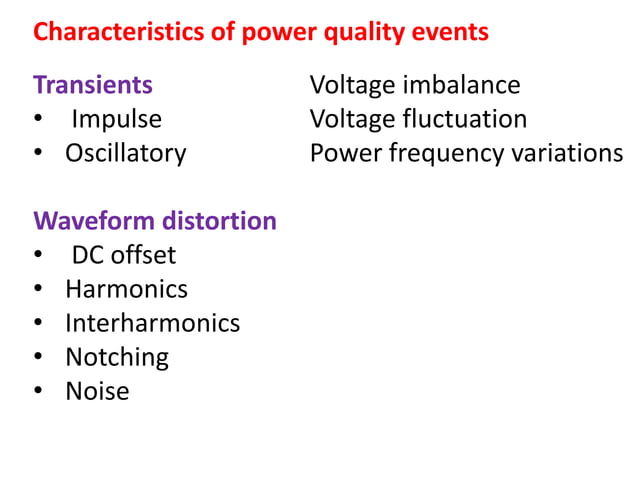 Characteristics of power quality events

Transients
• Impulse
• Oscillatory

Waveform distortion
• DC offset
• Harmonics
• Interharmonics
• Notching
• Noise

Voltage imbalance
Voltage fluctuation
Power frequency variations